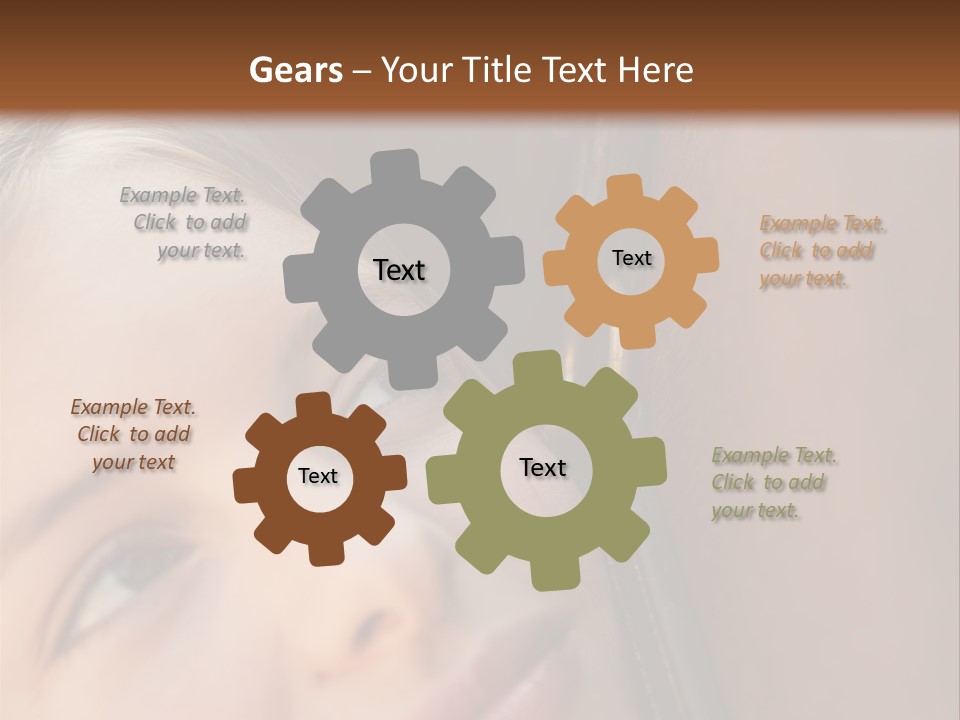 Gears – Your Title Text Here

Example Text. Click to add your text.

Text

Text

Example Text. Click to add your text.

Example Text. Click to add your text

Text

Text

Example Text. Click to add your text.